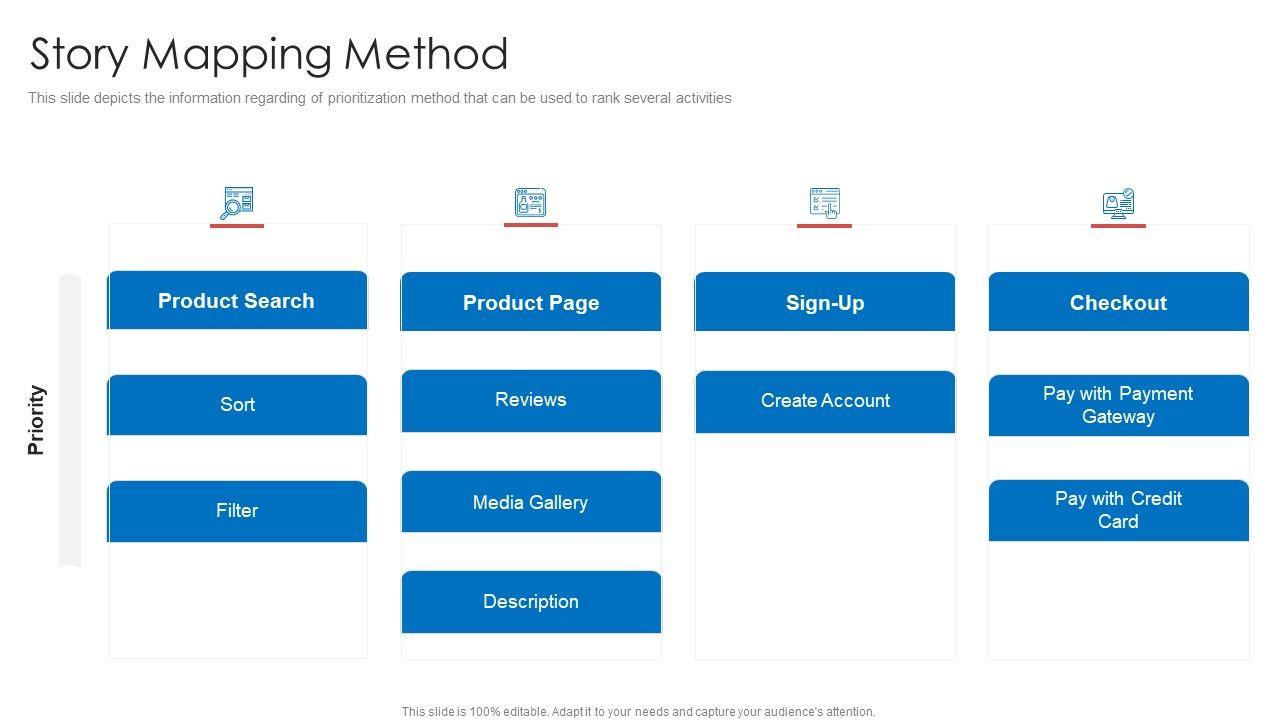 Story Mapping Method

This slide depicts the information regarding of prioritization method that can be used to rank several activities

Priority

Product Search

Sort

Filter

Product Page

Reviews

Media Gallery

Description

Sign-Up

Create Account

Checkout

Pay with Payment Gateway

Pay with Credit Card

This slide is 100% editable. Adapt it to your needs and capture your audience's attention.